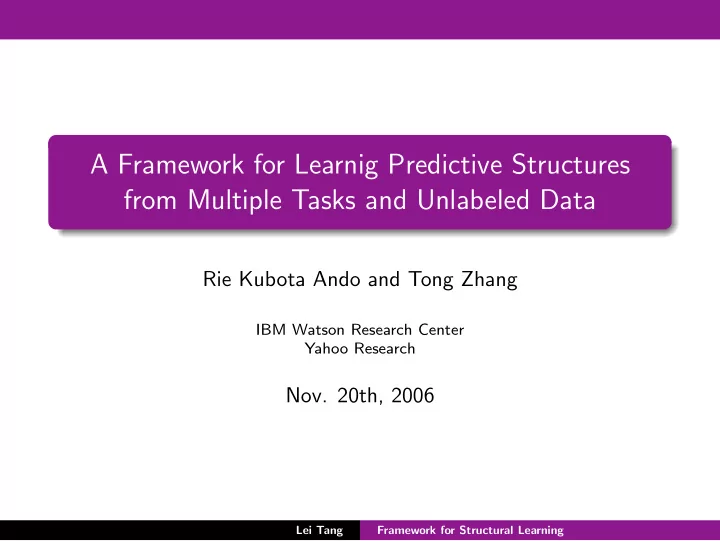 A Framework for Learnig Predictive Structures from Multiple Tasks and Unlabeled Data

Rie Kubota Ando and Tong Zhang

IBM Watson Research Center
Yahoo Research

Nov. 20th, 2006

Lei Tang Framework for Structural Learning